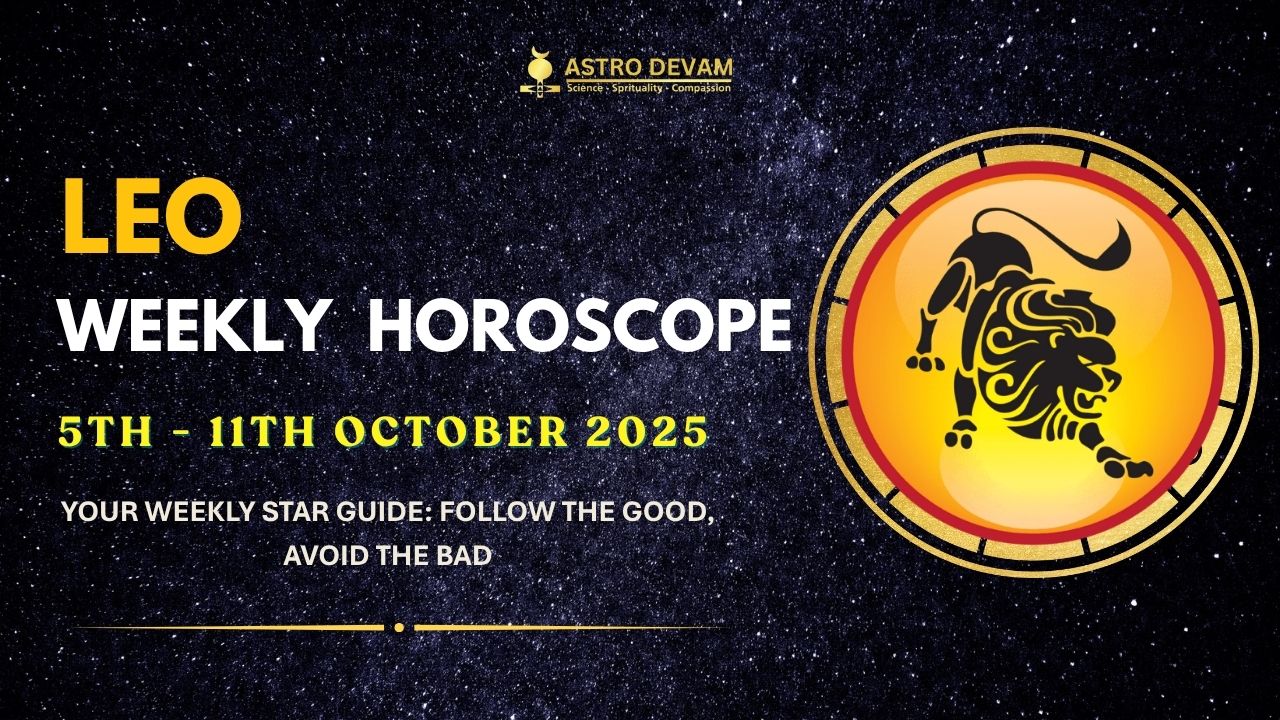 ASTRO DEVAM
Science · Sprituality · Compassion

LEO
WEEKLY HOROSCOPE

5TH - 11TH OCTOBER 2025

YOUR WEEKLY STAR GUIDE: FOLLOW THE GOOD, AVOID THE BAD